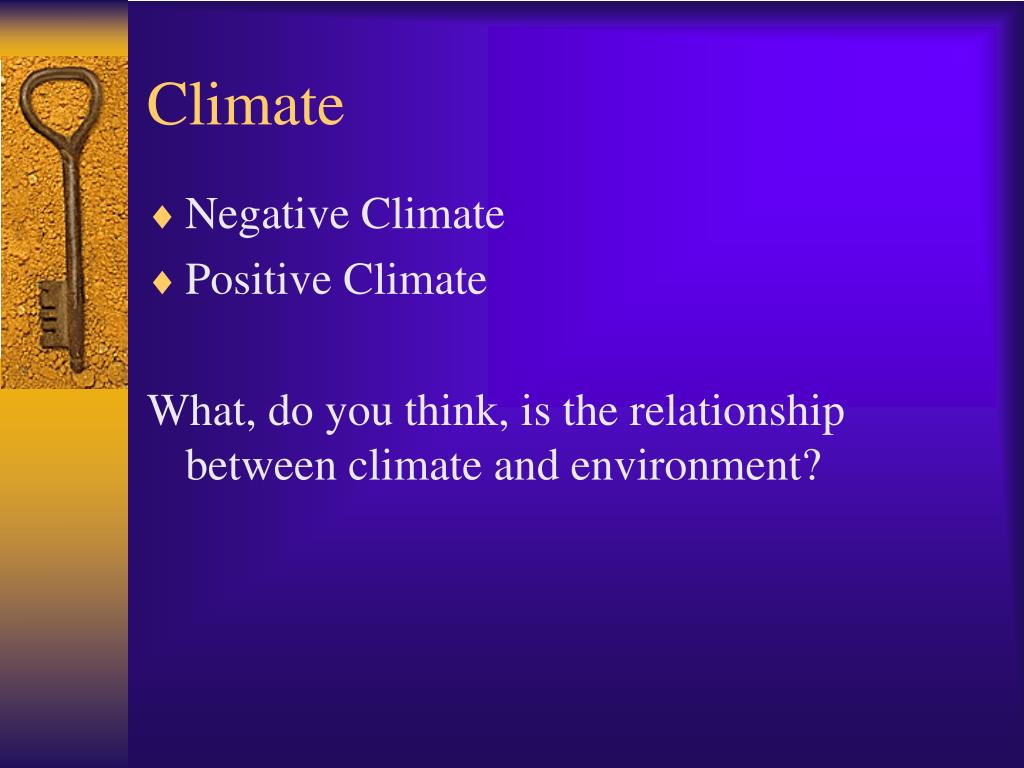 Climate

♦ Negative Climate
♦ Positive Climate

What, do you think, is the relationship between climate and environment?